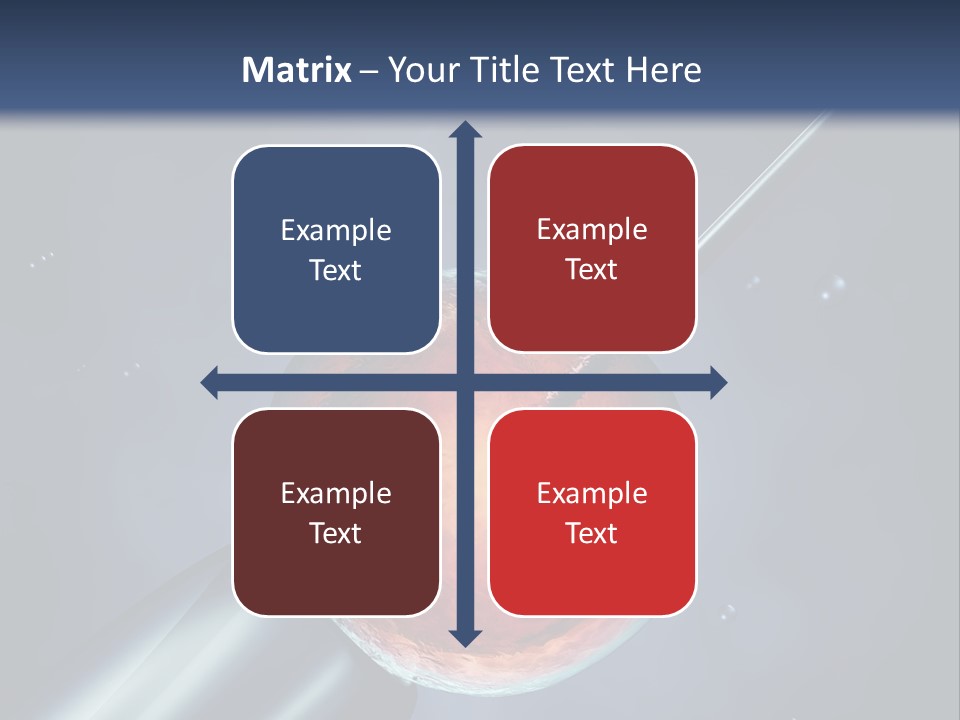 Matrix – Your Title Text Here

Example Text

Example Text

Example Text

Example Text